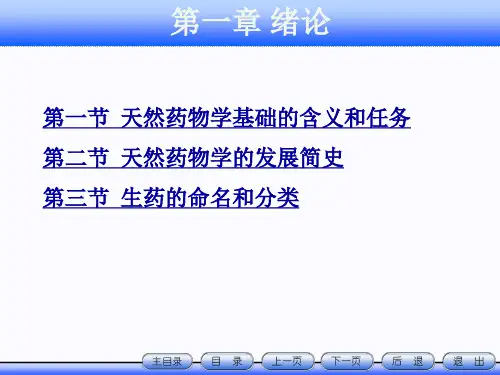 第一章 绪论

第一节 天然药物学基础的含义和任务

第二节 天然药物学的发展简史

第三节 生药的命名和分类

主目录 目 录 上一页 下一页 后 退 退 出